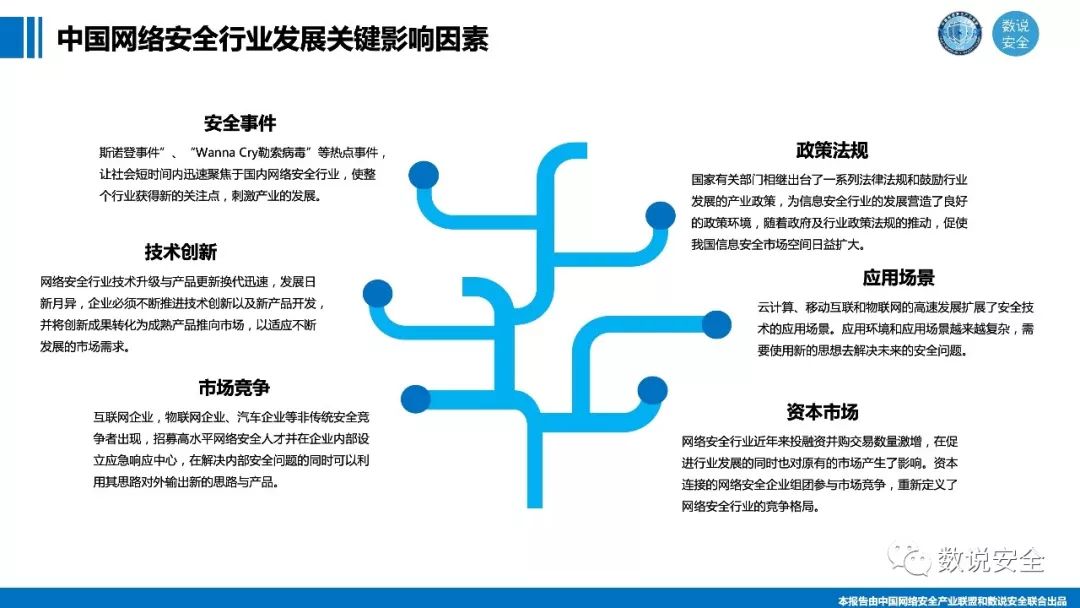 中国网络安全行业发展关键影响因素

数说安全

安全事件

斯诺登事件”、“Wanna Cry勒索病毒”等热点事件，让社会短时间内迅速聚焦于国内网络安全行业，使整个行业获得新的关注点，刺激产业的发展。

技术创新

网络安全行业技术升级与产品更新换代迅速，发展日新月异，企业必须不断推进技术创新以及新产品开发，并将创新成果转化为成熟产品推向市场，以适应不断发展的市场需求。

市场竞争

互联网企业，物联网企业、汽车企业等非传统安全竞争者出现，招募高水平网络安全人才并在企业内部设立应急响应中心，在解决内部安全问题的同时可以利用其思路对外输出新的思路与产品。

政策法规

国家有关部门相继出台了一系列法律法规和鼓励行业发展的产业政策，为信息安全行业的发展营造了良好的政策环境，随着政府及行业政策法规的推动，促使我国信息安全市场空间日益扩大。

应用场景

云计算、移动互联和物联网的高速发展扩展了安全技术的应用场景。应用环境和应用场景越来越复杂，需要使用新的思想去解决未来的安全问题。

资本市场

网络安全行业近年来投融资并购交易数量激增，在促进行业发展的同时也对原有的市场产生了影响。资本连接的网络安全企业组团参与市场竞争，重新定义了网络安全行业的竞争格局。

数说安全

本报告由中国网络安全产业联盟和数说安全联合出品